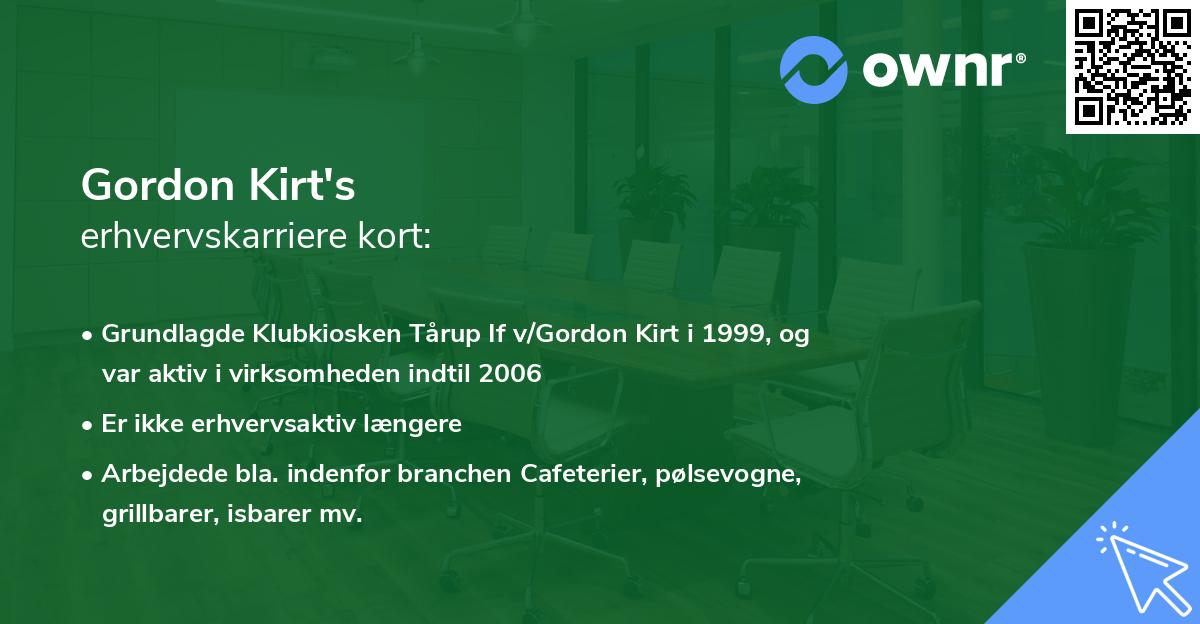 ownr®

Gordon Kirt's
erhvervskarriere kort:

• Grundlagde Klubkiosken Tårup If v/Gordon Kirt i 1999, og var aktiv i virksomheden indtil 2006

• Er ikke erhvervsaktiv længere

• Arbejdede bla. indenfor branchen Cafeterier, pølsevogne, grillbarer, isbarer mv.